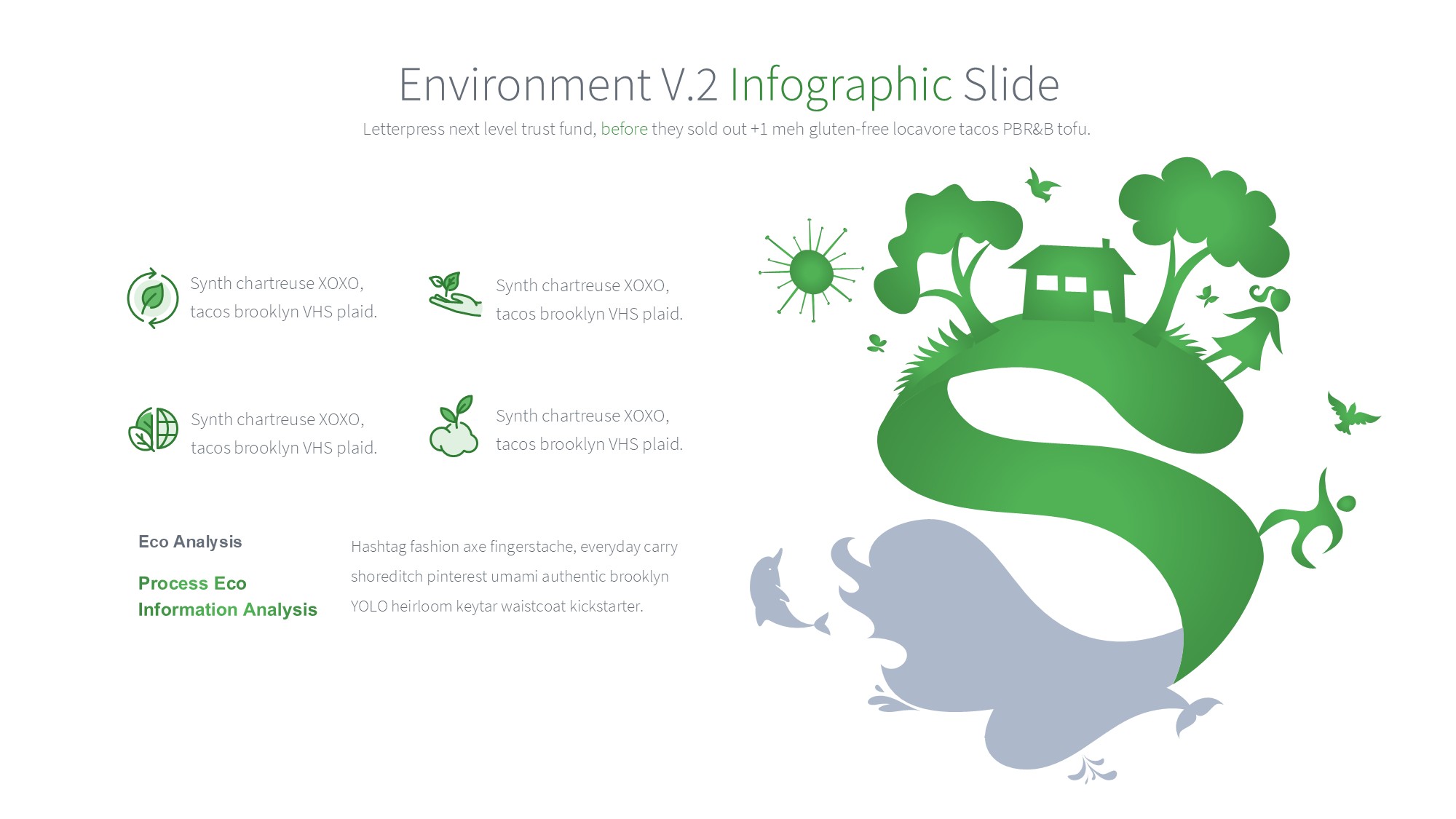 Environment V.2 Infographic Slide

Letterpress next level trust fund, before they sold out +1 meh gluten-free locavore tacos PBR&B tofu.

Synth chartreuse XOXO, tacos brooklyn VHS plaid.

Synth chartreuse XOXO, tacos brooklyn VHS plaid.

Synth chartreuse XOXO, tacos brooklyn VHS plaid.

Synth chartreuse XOXO, tacos brooklyn VHS plaid.

Eco Analysis

Process Eco Information Analysis

Hashtag fashion axe fingerstache, everyday carry shoreditch pinterest umami authentic brooklyn YOLO heirloom keytar waistcoat kickstarter.